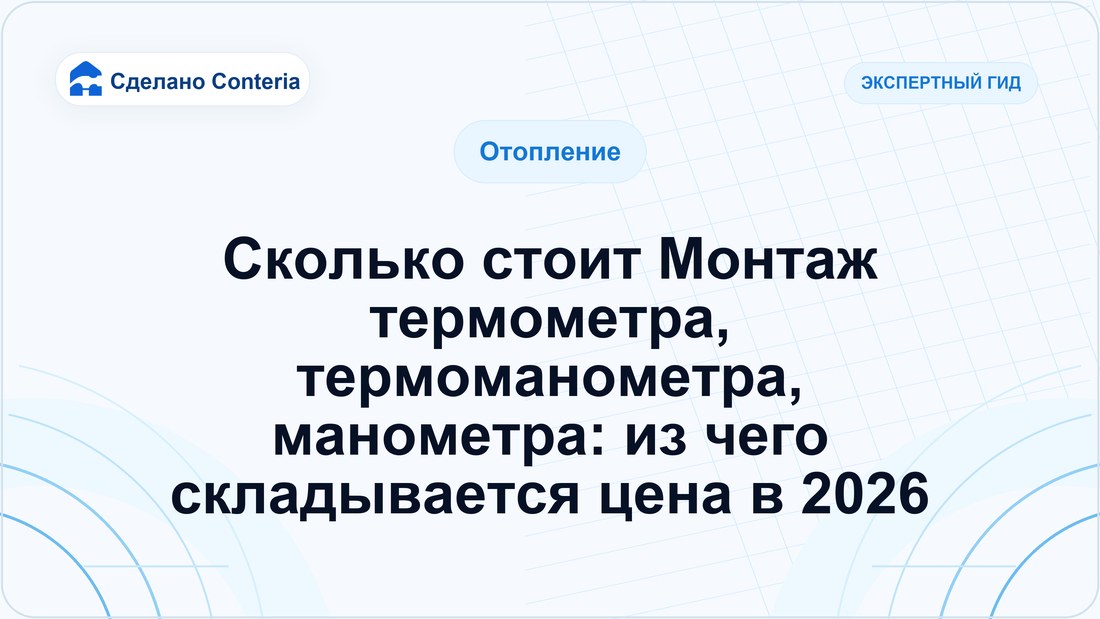 Сделано Conteria

ЭКСПЕРТНЫЙ ГИД

Отопление

Сколько стоит Монтаж термометра, термоманометра, манометра: из чего складывается цена в 2026